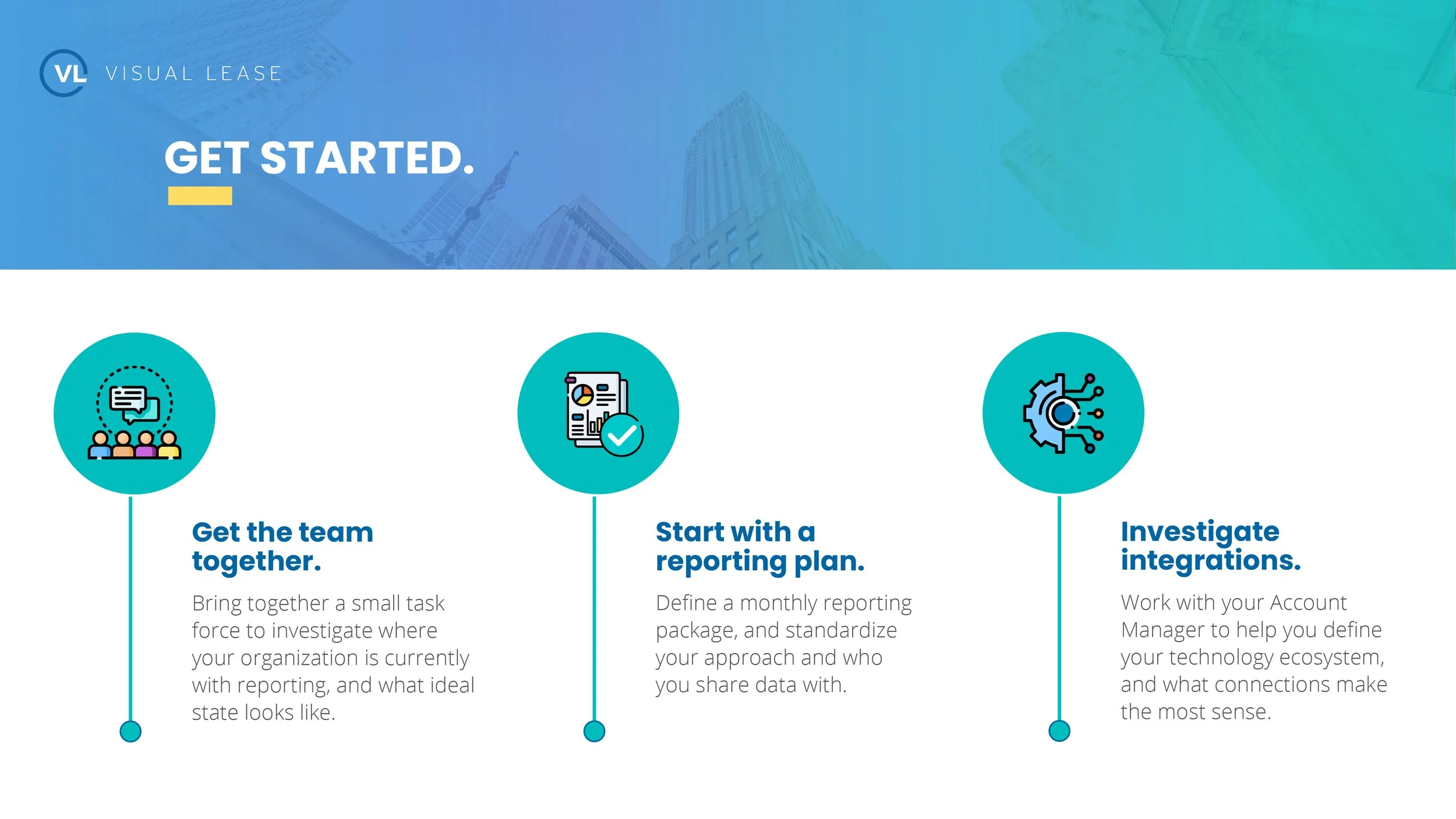 VL VISUAL LEASE

GET STARTED.

Get the team together.

Bring together a small task force to investigate where your organization is currently with reporting, and what ideal state looks like.

Start with a reporting plan.

Define a monthly reporting package, and standardize your approach and who you share data with.

Investigate integrations.

Work with your Account Manager to help you define your technology ecosystem, and what connections make the most sense.